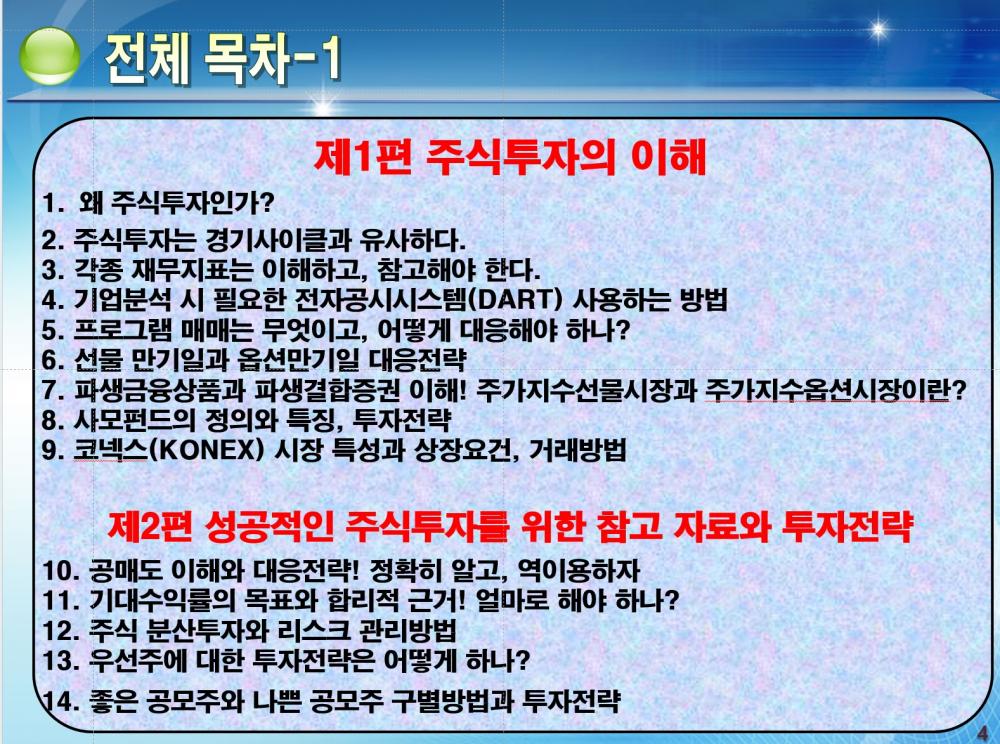 전체 목차-1

제1편 주식투자의 이해

1. 왜 주식투자인가?
2. 주식투자는 경기사이클과 유사하다.
3. 각종 재무지표는 이해하고, 참고해야 한다.
4. 기업분석 시 필요한 전자공시시스템(DART) 사용하는 방법
5. 프로그램 매매는 무엇이고, 어떻게 대응해야 하나?
6. 선물 만기일과 옵션만기일 대응전략
7. 파생금융상품과 파생결합증권 이해! 주가지수선물시장과 주가지수옵션시장이란?
8. 사모펀드의 정의와 특징, 투자전략
9. 코넥스(KONEX) 시장 특성과 상장요건, 거래방법

제2편 성공적인 주식투자를 위한 참고 자료와 투자전략

10. 공매도 이해와 대응전략! 정확히 알고, 역이용하자
11. 기대수익률의 목표와 합리적 근거! 얼마로 해야 하나?
12. 주식 분산투자와 리스크 관리방법
13. 우선주에 대한 투자전략은 어떻게 하나?
14. 좋은 공모주와 나쁜 공모주 구별방법과 투자전략

4